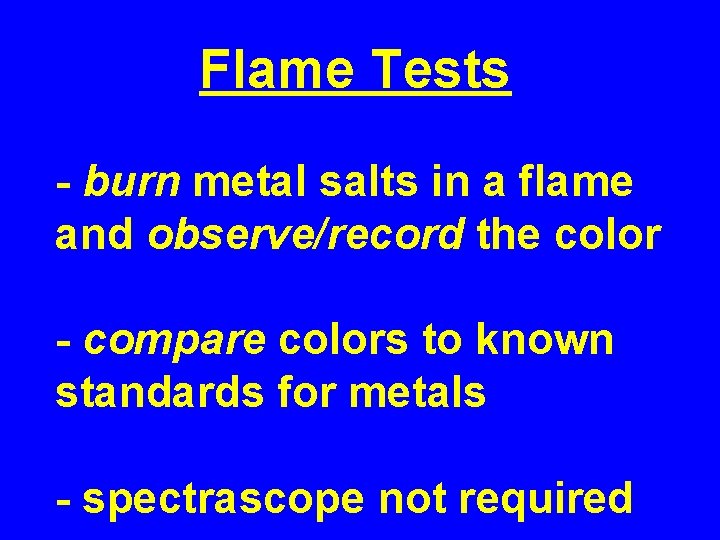 Flame Tests

- burn metal salts in a flame and observe/record the color

- compare colors to known standards for metals

- spectrascope not required